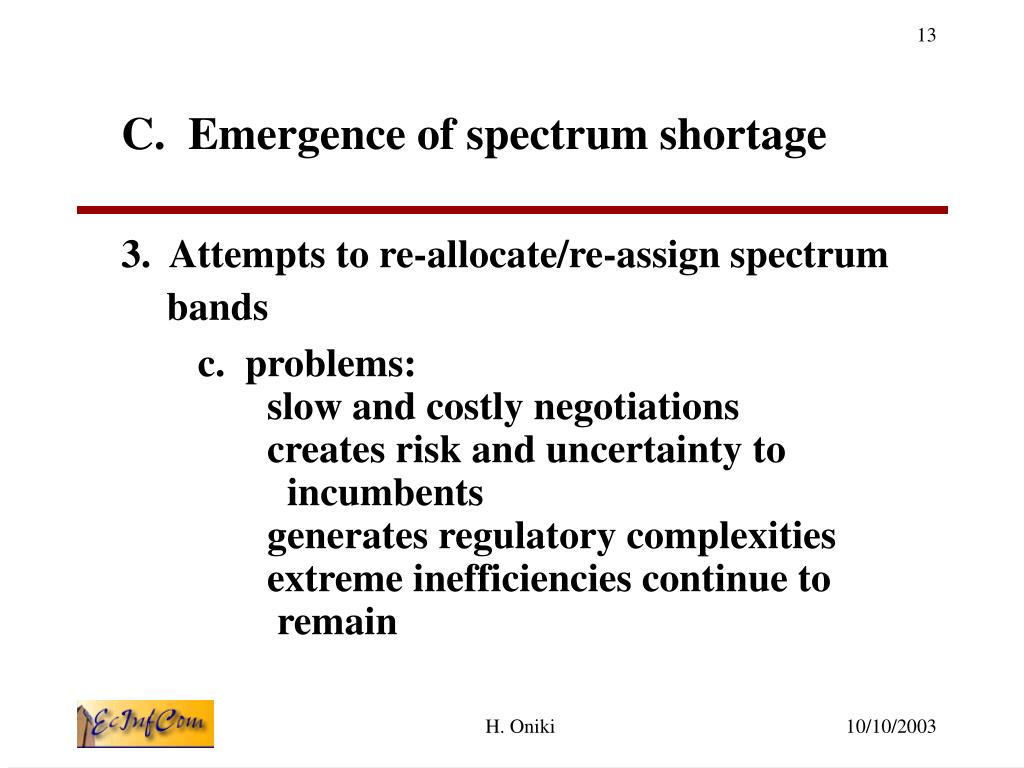 13

C. Emergence of spectrum shortage

3. Attempts to re-allocate/re-assign spectrum bands

c. problems:
slow and costly negotiations
creates risk and uncertainty to incumbents
generates regulatory complexities
extreme inefficiencies continue to remain

EcInfCom

H. Oniki

10/10/2003